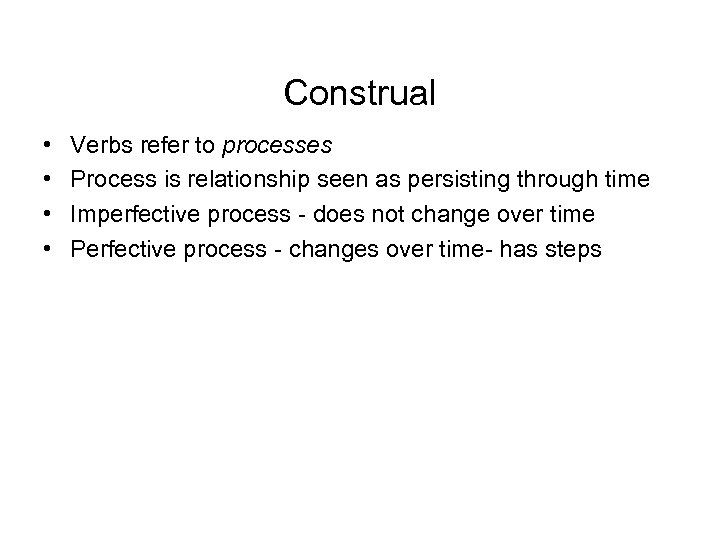 Construal

• Verbs refer to processes
• Process is relationship seen as persisting through time
• Imperfective process - does not change over time
• Perfective process - changes over time- has steps